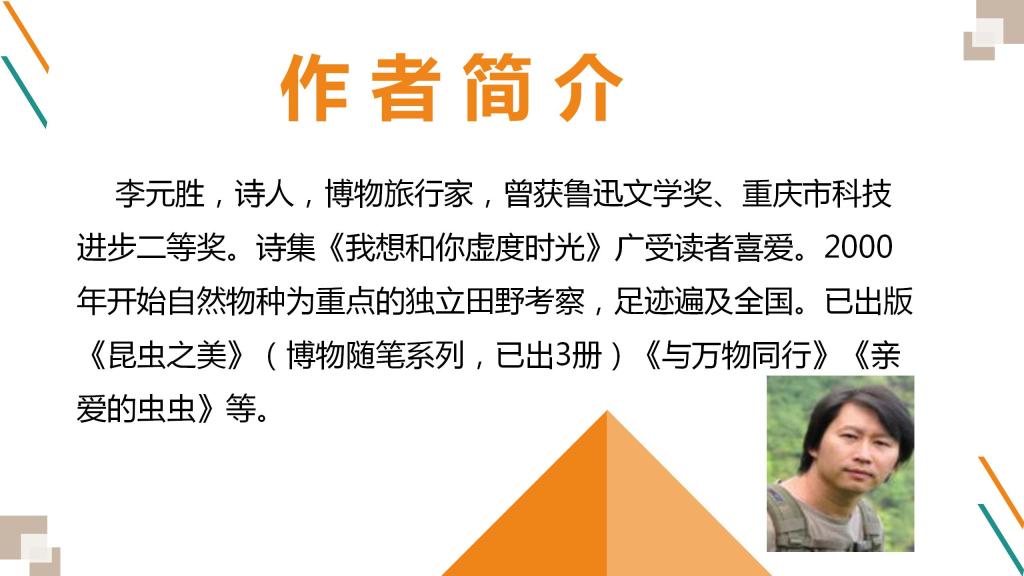 作者简介

李元胜，诗人，博物旅行家，曾获鲁迅文学奖、重庆市科技进步二等奖。诗集《我想和你虚度时光》广受读者喜爱。2000年开始自然物种为重点的独立田野考察，足迹遍及全国。已出版《昆虫之美》（博物随笔系列，已出3册）《与万物同行》《亲爱的虫虫》等。